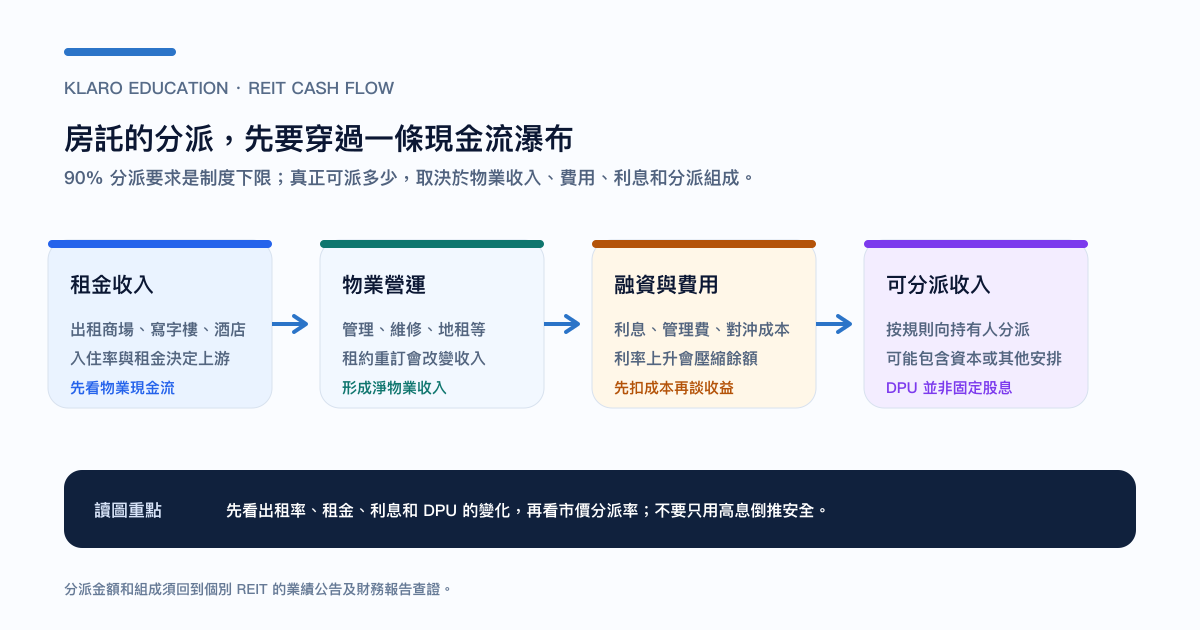 KLARO EDUCATION · REIT CASH FLOW

房託的分派，先要穿過一條現金流瀑布

90% 分派要求是制度下限；真正可派多少，取決於物業收入、費用、利息和分派組成。

租金收入

出租商場、寫字樓、酒店
入住率與租金決定上游
先看物業現金流

物業營運

管理、維修、地租等
租約重訂會改變收入
形成淨物業收入

融資與費用

利息、管理費、對沖成本
利率上升會壓縮餘額
先扣成本再談收益

可分派收入

按規則向持有人分派
可能包含資本或其他安排
DPU 並非固定股息

讀圖重點

先看出租率、租金、利息和 DPU 的變化，再看市價分派率；不要只用高息倒推安全。

分派金額和組成須回到個別 REIT 的業績公告及財務報告查證。